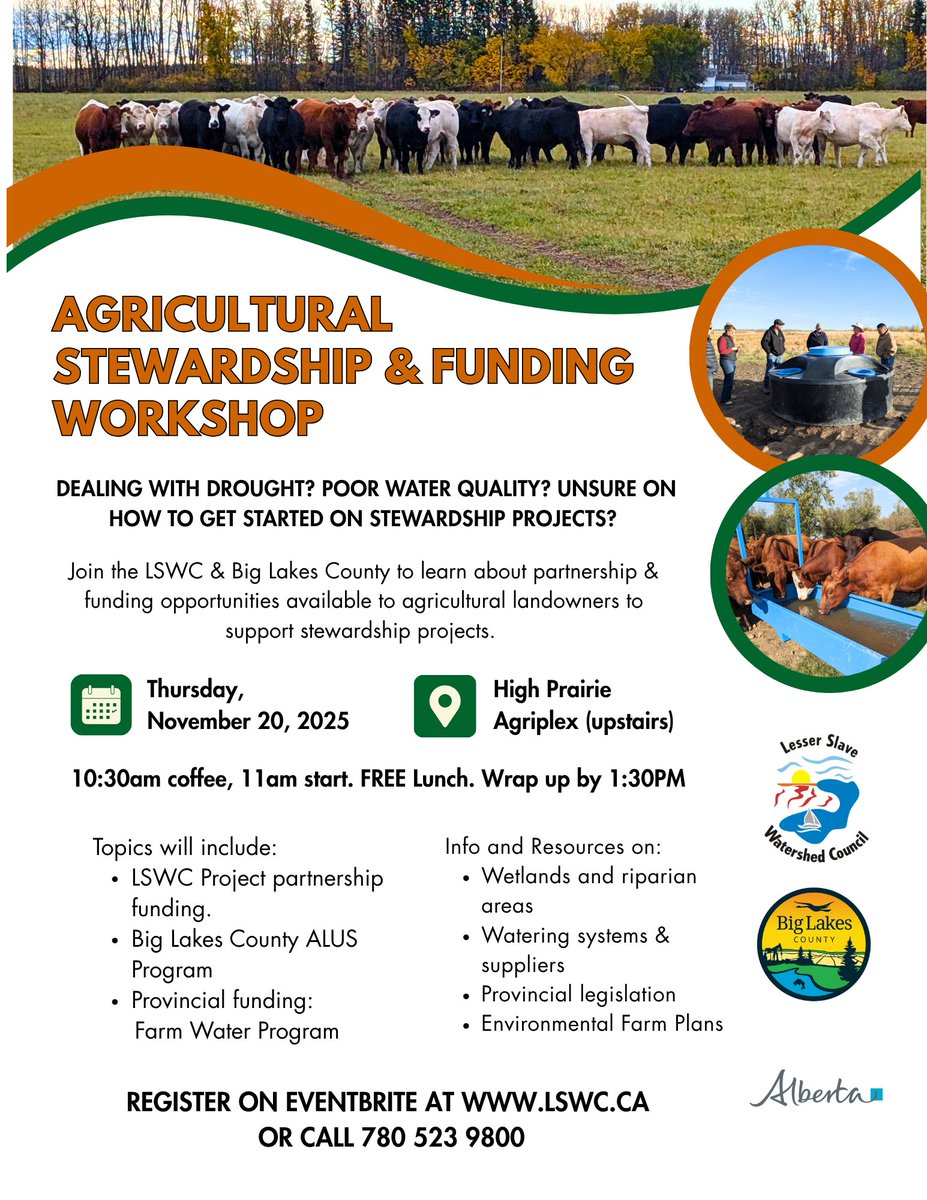 AGRICULTURAL STEWARDSHIP & FUNDING WORKSHOP

DEALING WITH DROUGHT? POOR WATER QUALITY? UNSURE ON HOW TO GET STARTED ON STEWARDSHIP PROJECTS?

Join the LSWC & Big Lakes County to learn about partnership & funding opportunities available to agricultural landowners to support stewardship projects.

Thursday, November 20, 2025

High Prairie Agriplex (upstairs)

10:30am coffee, 11am start. FREE Lunch. Wrap up by 1:30PM

Topics will include:
• LSWC Project partnership funding.
• Big Lakes County ALUS Program
• Provincial funding: Farm Water Program

Info and Resources on:
• Wetlands and riparian areas
• Watering systems & suppliers
• Provincial legislation
• Environmental Farm Plans

Lesser Slave Watershed Council

Big Lakes COUNTY

Alberta

REGISTER ON EVENTBRITE AT WWW.LSWC.CA OR CALL 780 523 9800